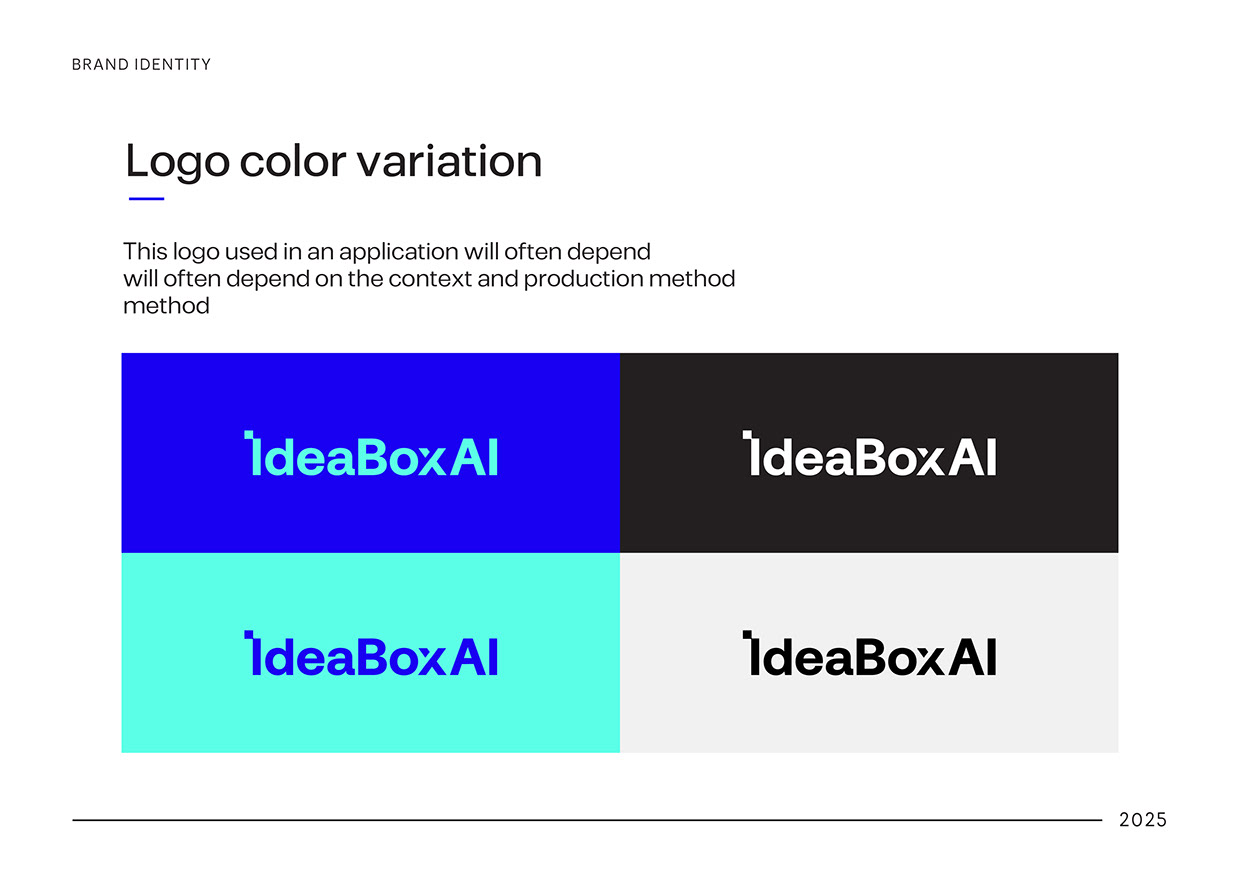 BRAND IDENTITY

Logo color variation

This logo used in an application will often depend will often depend on the context and production method method

IdeaBoxAI

IdeaBoxAI

IdeaBoxAI

IdeaBoxAI

2025